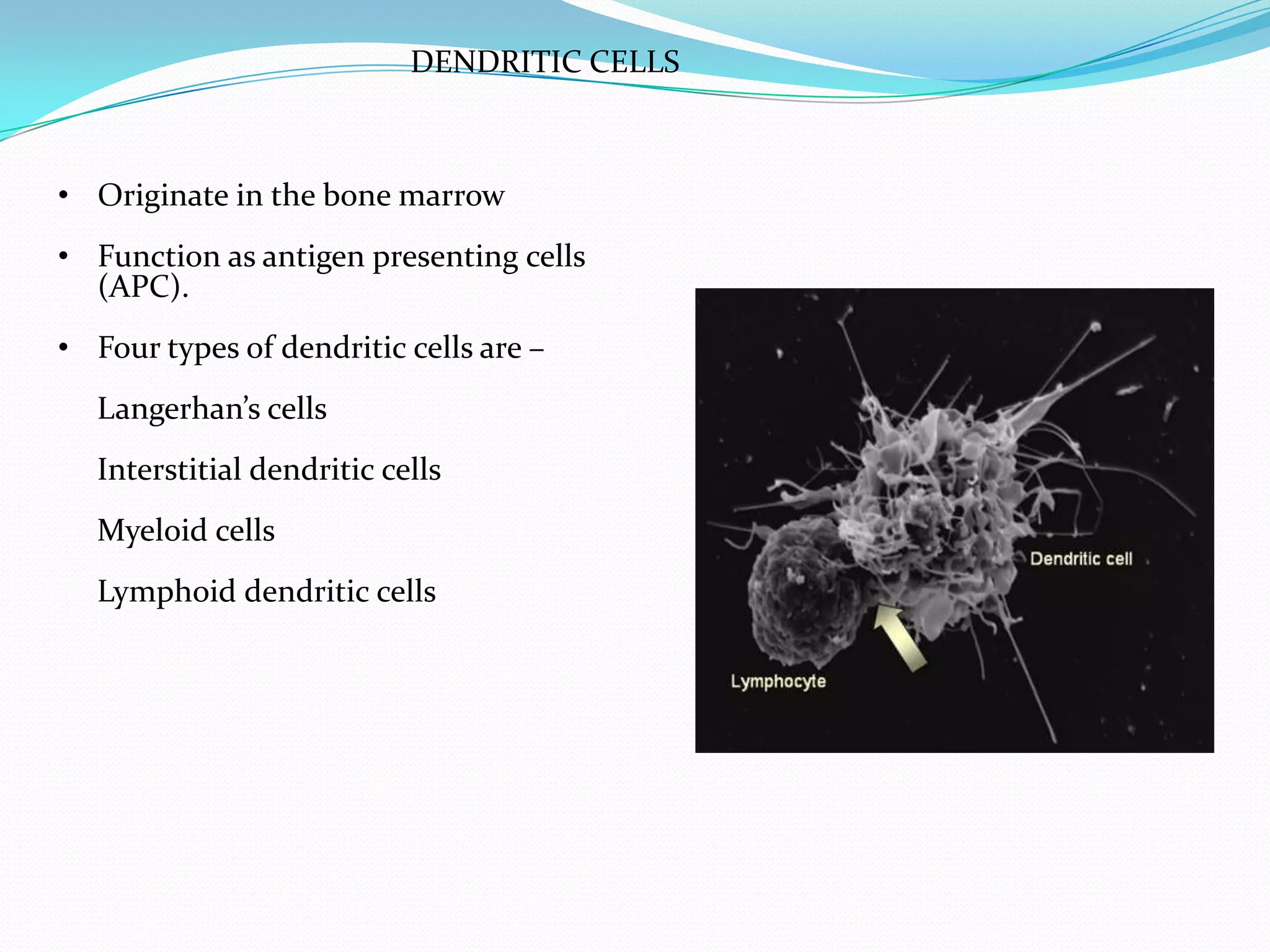 DENDRITIC CELLS

• Originate in the bone marrow

• Function as antigen presenting cells (APC).

• Four types of dendritic cells are –

Langerhan’s cells

Interstitial dendritic cells

Myeloid cells

Lymphoid dendritic cells

Dendritic cell

Lymphocyte